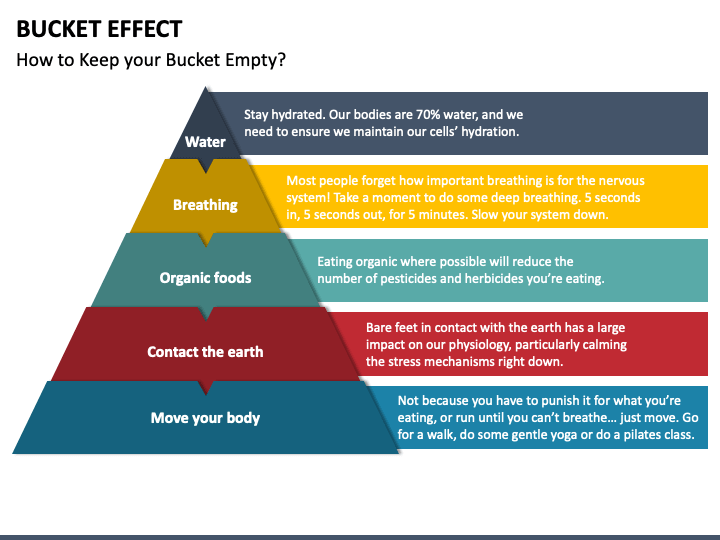 BUCKET EFFECT

How to Keep your Bucket Empty?

Water

Stay hydrated. Our bodies are 70% water, and we need to ensure we maintain our cells' hydration.

Breathing

Most people forget how important breathing is for the nervous system! Take a moment to do some deep breathing. 5 seconds in, 5 seconds out, for 5 minutes. Slow your system down.

Organic foods

Eating organic where possible will reduce the number of pesticides and herbicides you're eating.

Contact the earth

Bare feet in contact with the earth has a large impact on our physiology, particularly calming the stress mechanisms right down.

Move your body

Not because you have to punish it for what you're eating, or run until you can't breathe… just move. Go for a walk, do some gentle yoga or do a pilates class.